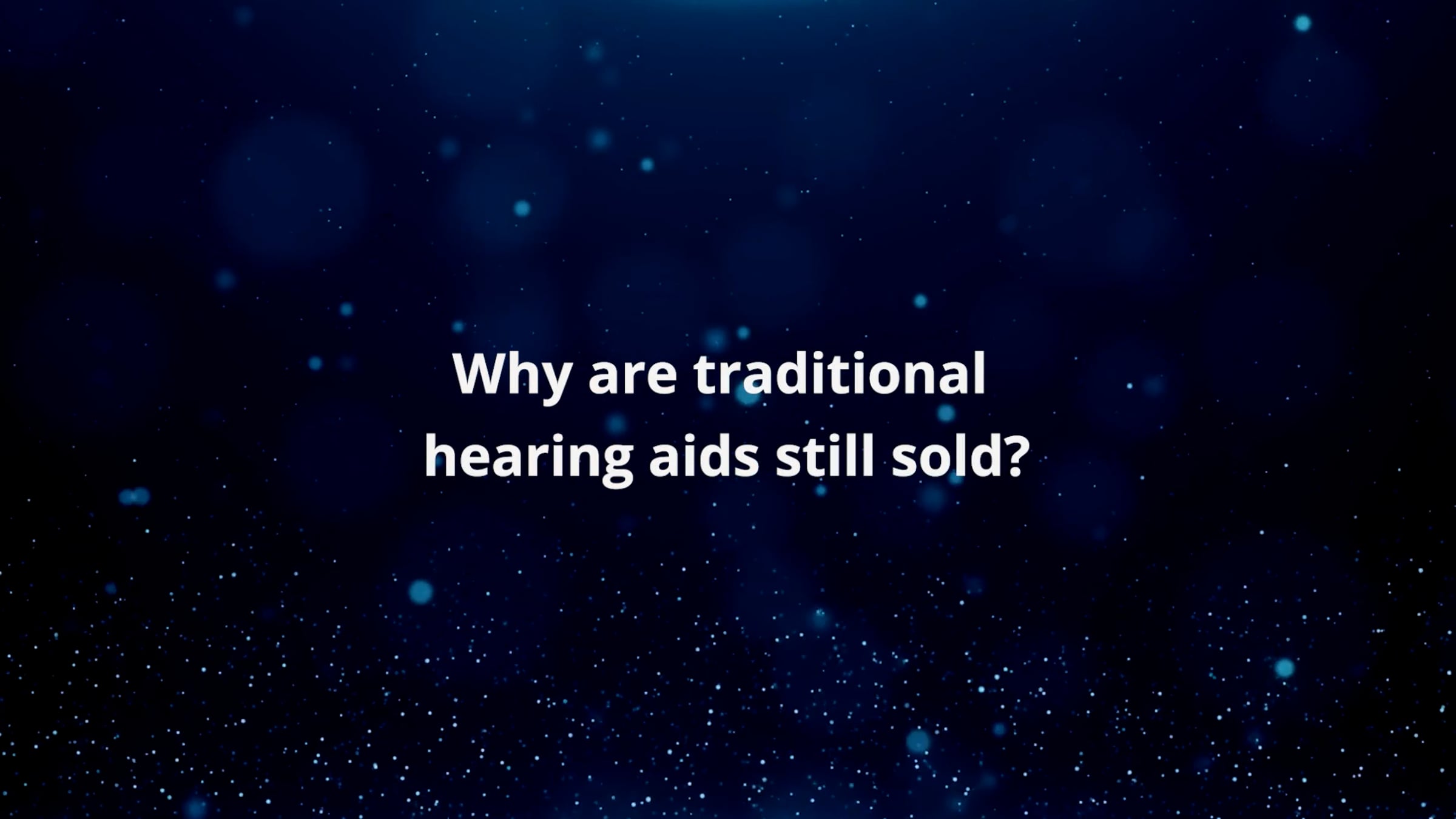 Why are traditional hearing aids still sold?